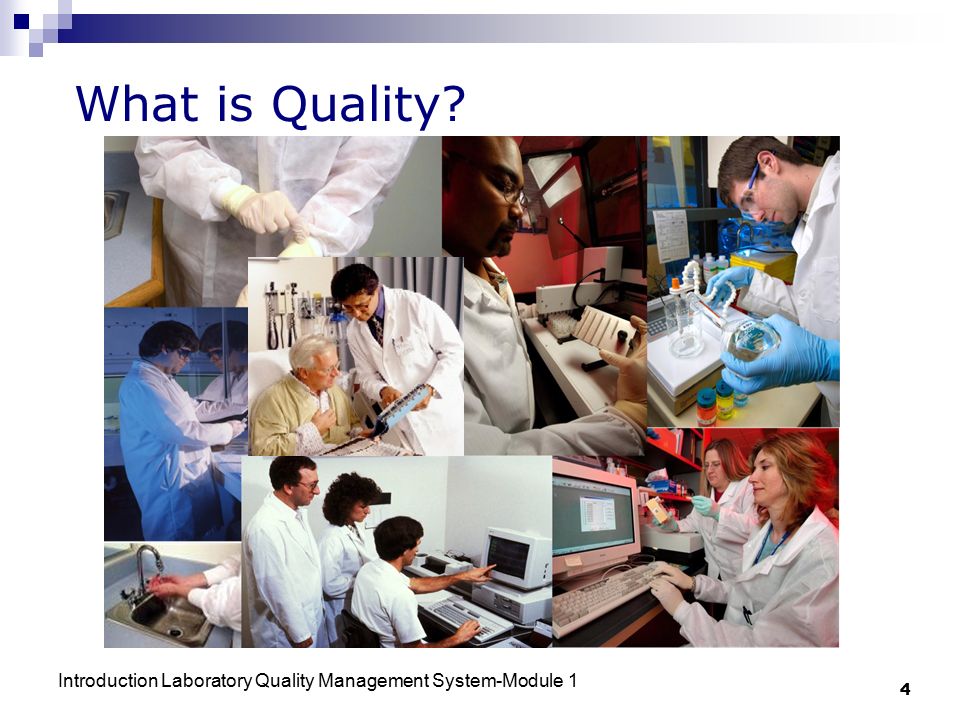 What is Quality?

Introduction Laboratory Quality Management System-Module 1

4